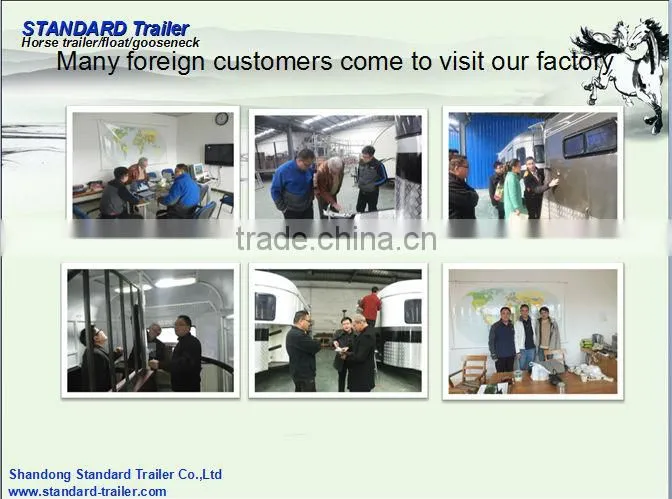 STANDARD Trailer
Horse trailer/float/gooseneck

Many foreign customers come to visit our factory

trade.china.cn

Shandong Standard Trailer Co.,Ltd
www.standard-trailer.com